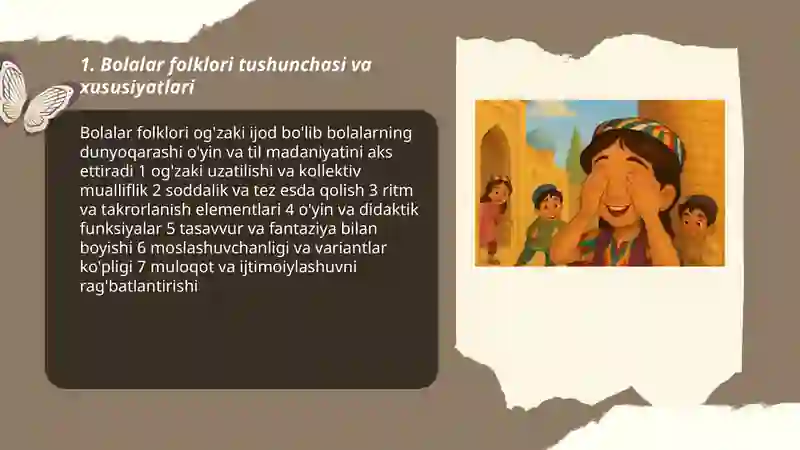 1. Bolalar folklori tushunchasi va xususiyatlari

Bolalar folklori og'zaki ijod bo'lib bolalarning dunyoqarashi o'yin va til madaniyatini aks ettiradi 1 og'zaki uzatilishi va kollektiv mualliflik 2 soddalik va tez esda qolish 3 ritm va takrorlanish elementlari 4 o'yin va didaktik funksiyalar 5 tasavvur va fantaziya bilan boyishi 6 moslashuvchanligi va variantlar ko'pligi 7 muloqot va ijtimoiylashuvni rag'batlantirishi